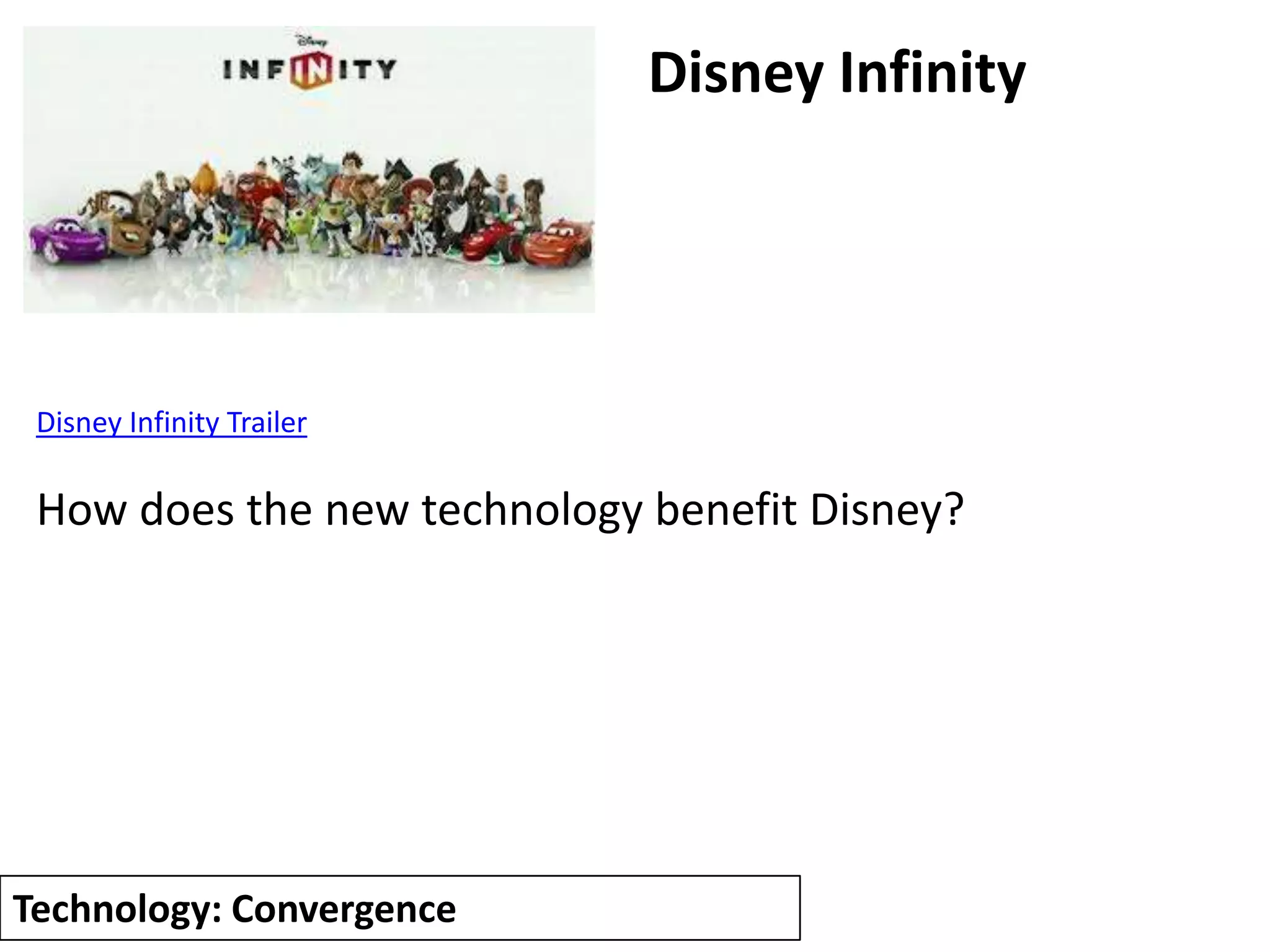 Disney
INFINITY

Disney Infinity

Disney Infinity Trailer

How does the new technology benefit Disney?

Technology: Convergence